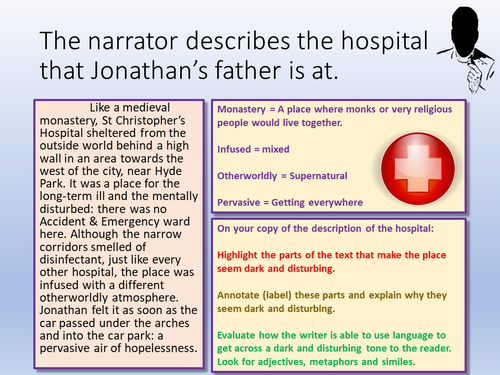 The narrator describes the hospital that Jonathan's father is at.

Like a medieval monastery, St Christopher's Hospital sheltered from the outside world behind a high wall in an area towards the west of the city, near Hyde Park. It was a place for the long-term ill and the mentally disturbed: there was no Accident & Emergency ward here. Although the narrow corridors smelled of disinfectant, just like every other hospital, the place was infused with a different otherworldly atmosphere. Jonathan felt it as soon as the car passed under the arches and into the car park: a pervasive air of hopelessness.

Monastery = A place where monks or very religious people would live together.

Infused = mixed

Otherworldly = Supernatural

Pervasive = Getting everywhere

On your copy of the description of the hospital:

Highlight the parts of the text that make the place seem dark and disturbing.

Annotate (label) these parts and explain why they seem dark and disturbing.

Evaluate how the writer is able to use language to get across a dark and disturbing tone to the reader. Look for adjectives, metaphors and similes.